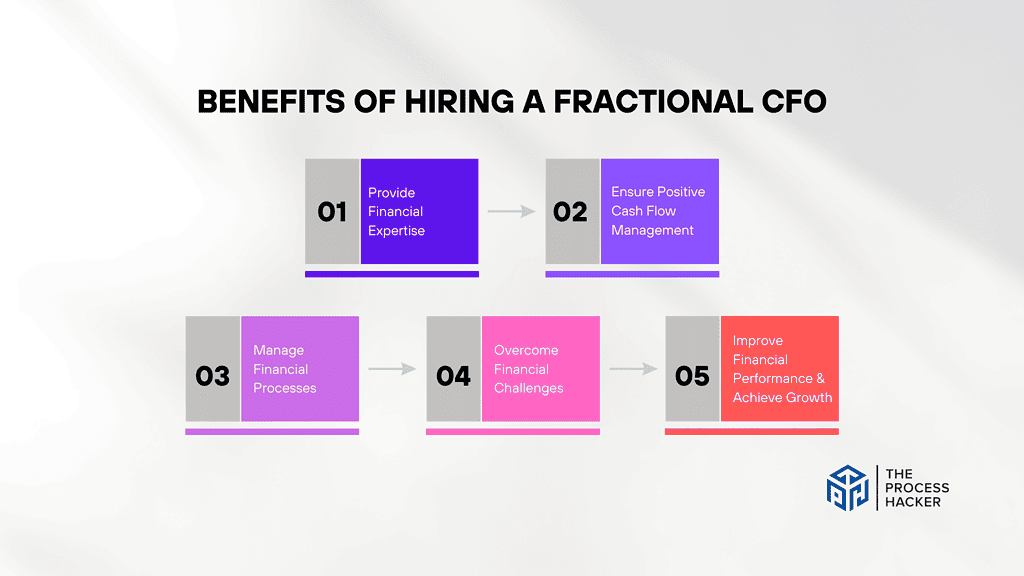 BENEFITS OF HIRING A FRACTIONAL CFO

01 Provide Financial Expertise

02 Ensure Positive Cash Flow Management

03 Manage Financial Processes

04 Overcome Financial Challenges

05 Improve Financial Performance & Achieve Growth

THE PROCESS HACKER